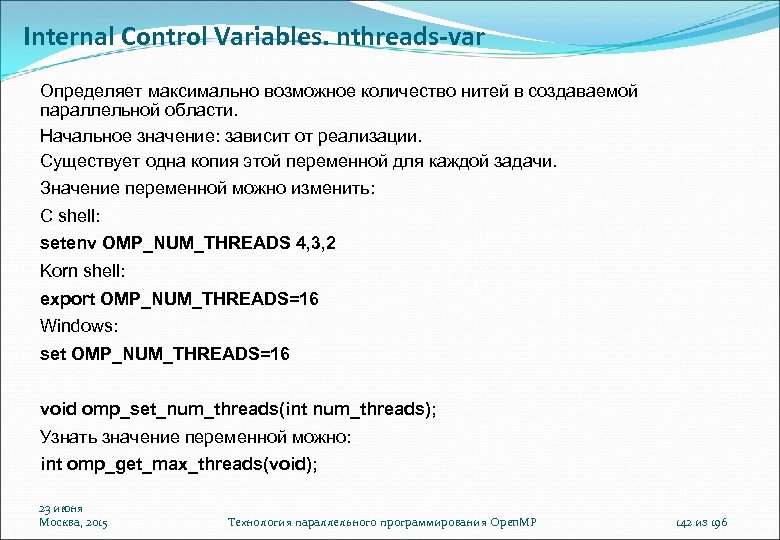 Internal Control Variables. nthreads-var

Определяет максимально возможное количество нитей в создаваемой параллельной области.

Начальное значение: зависит от реализации.

Существует одна копия этой переменной для каждой задачи.

Значение переменной можно изменить:

C shell:

setenv OMP_NUM_THREADS 4,3,2

Korn shell:

export OMP_NUM_THREADS=16

Windows:

set OMP_NUM_THREADS=16

void omp_set_num_threads(int num_threads);

Узнать значение переменной можно:

int omp_get_max_threads(void);

23 июня
Москва, 2015

Технология параллельного программирования OpenMP

142 из 196